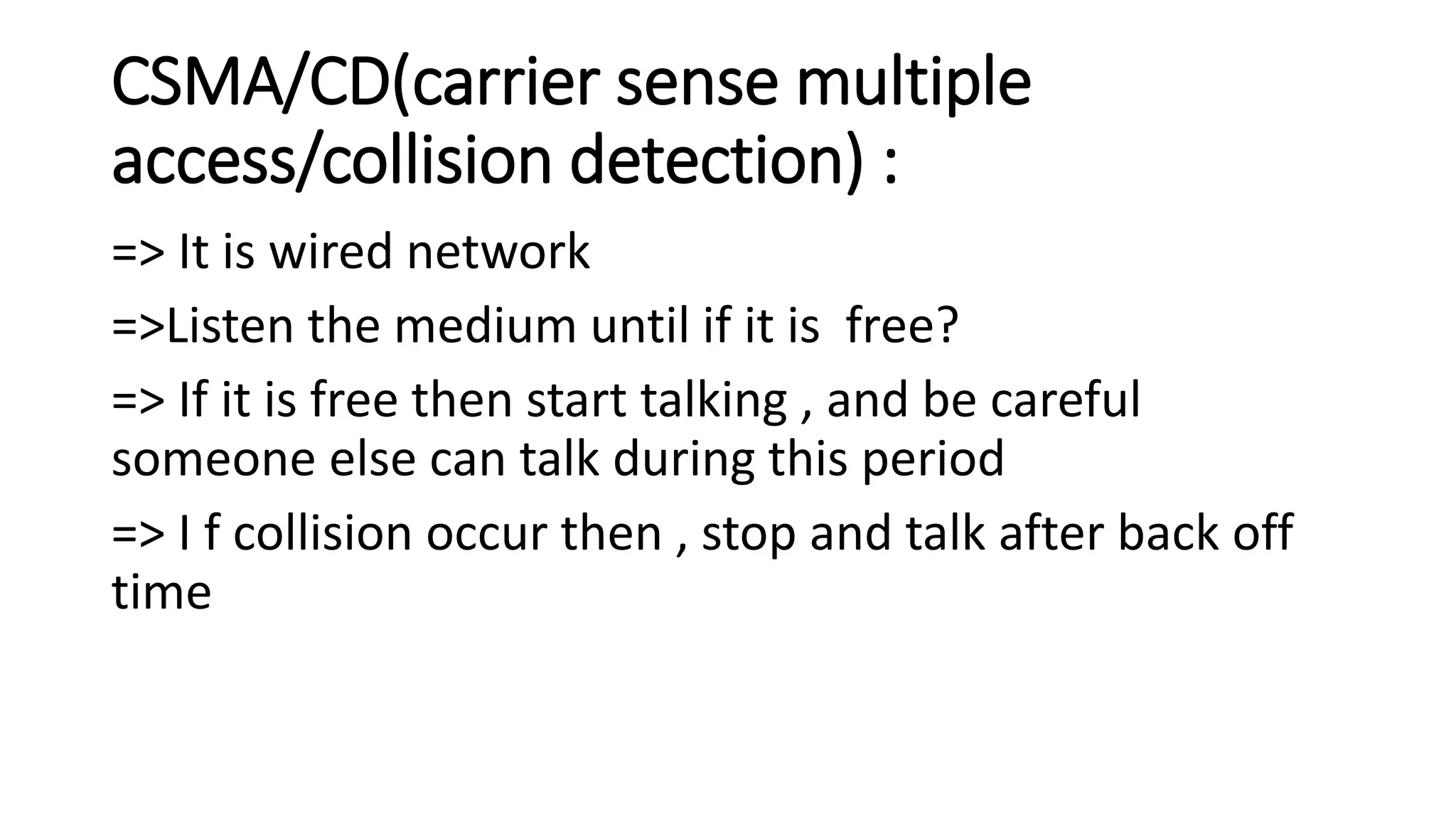 CSMA/CD(carrier sense multiple access/collision detection) :

=> It is wired network

=>Listen the medium until if it is free?

=> If it is free then start talking , and be careful someone else can talk during this period

=> I f collision occur then , stop and talk after back off time